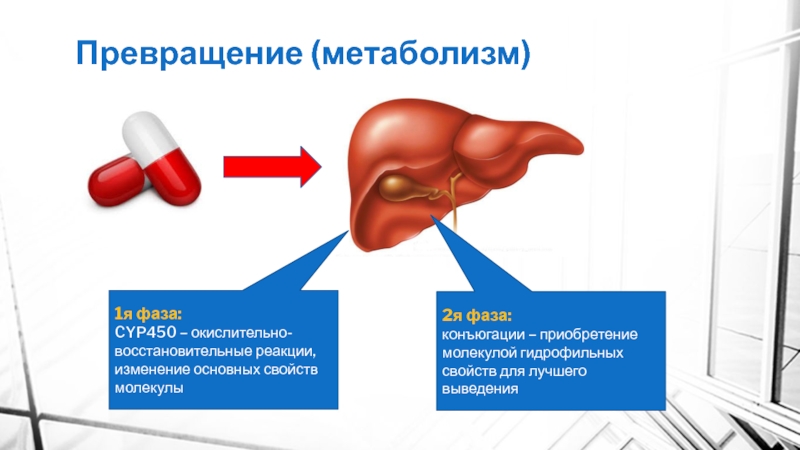 Превращение (метаболизм)

1я фаза:
CYP450 – окислительно-восстановительные реакции, изменение основных свойств молекулы

2я фаза:
конъюгации – приобретение молекулой гидрофильных свойств для лучшего выведения